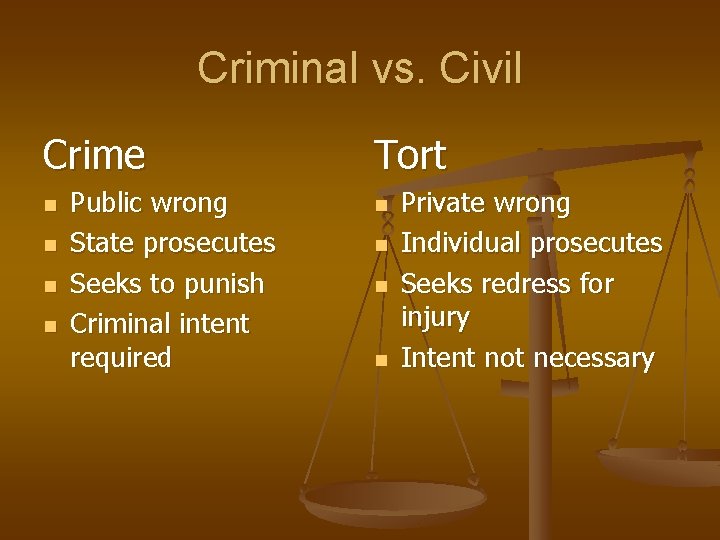 Criminal vs. Civil

Crime

- Public wrong
- State prosecutes
- Seeks to punish
- Criminal intent required

Tort

- Private wrong
- Individual prosecutes
- Seeks redress for injury
- Intent not necessary